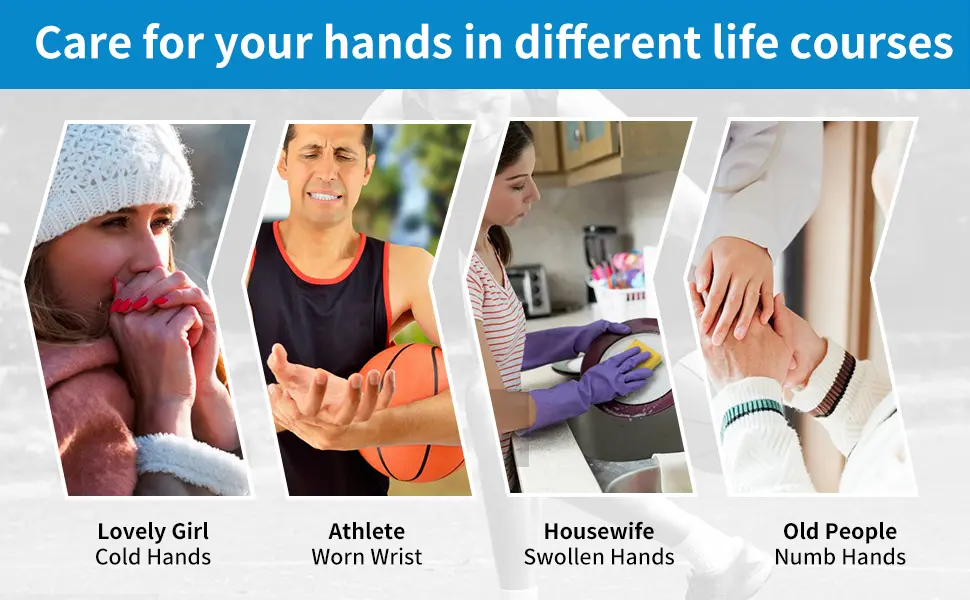 Care for your hands in different life courses

Lovely Girl
Cold Hands

Athlete
Worn Wrist

Housewife
Swollen Hands

Old People
Numb Hands